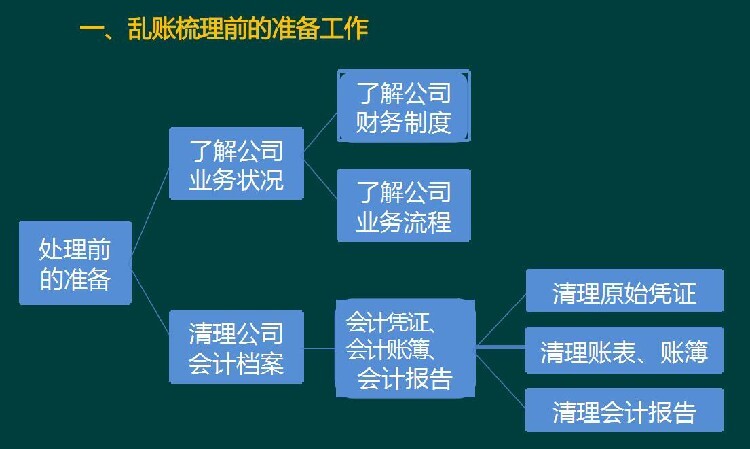 一、乱账梳理前的准备工作

处理前的准备

了解公司业务状况

了解公司财务制度

了解公司业务流程

清理公司会计档案

会计凭证、会计账簿、会计报告

清理原始凭证

清理账表、账簿

清理会计报告